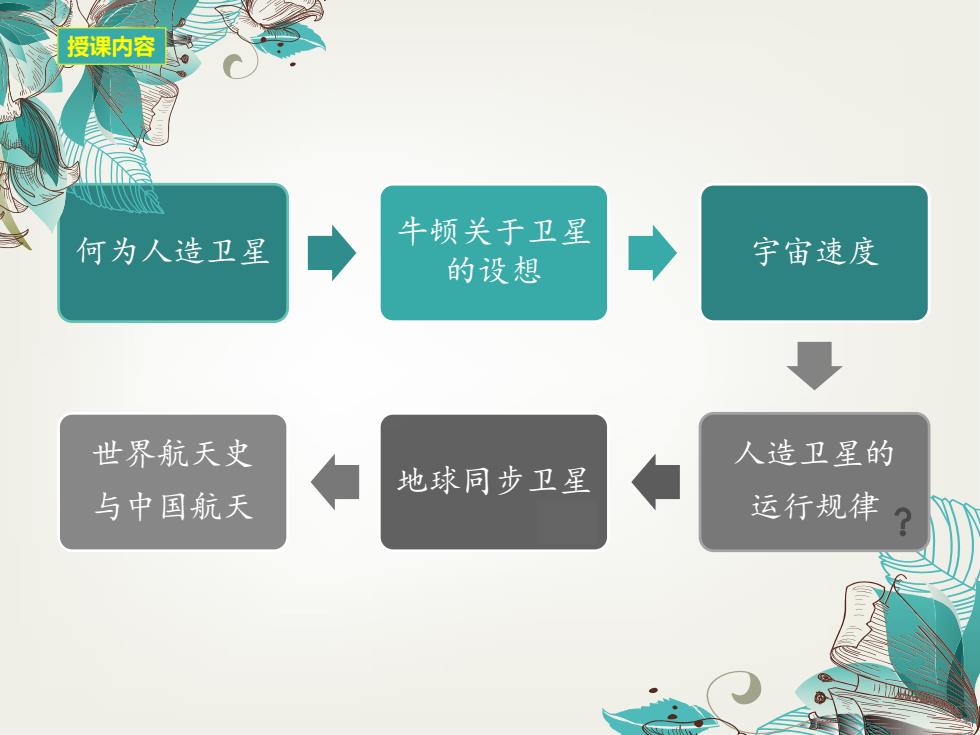 授课内容

何为人造卫星

牛顿关于卫星的设想

宇宙速度

人造卫星的运行规律 ?

地球同步卫星

世界航天史与中国航天